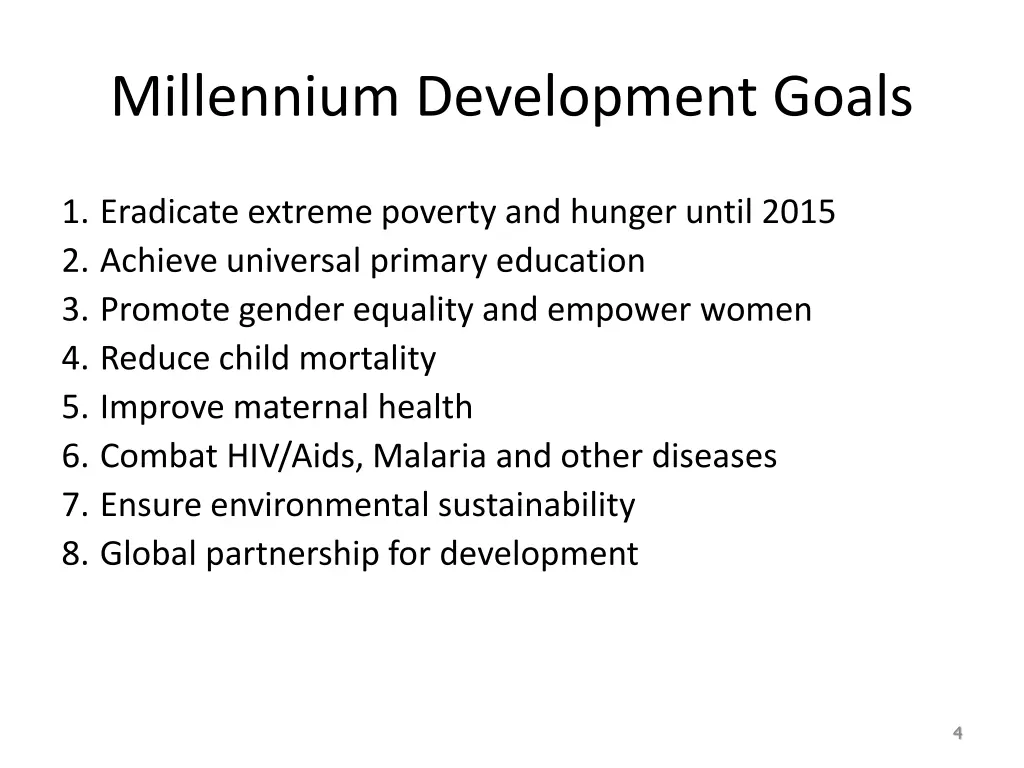 Millennium Development Goals

1. Eradicate extreme poverty and hunger until 2015
2. Achieve universal primary education
3. Promote gender equality and empower women
4. Reduce child mortality
5. Improve maternal health
6. Combat HIV/Aids, Malaria and other diseases
7. Ensure environmental sustainability
8. Global partnership for development

4